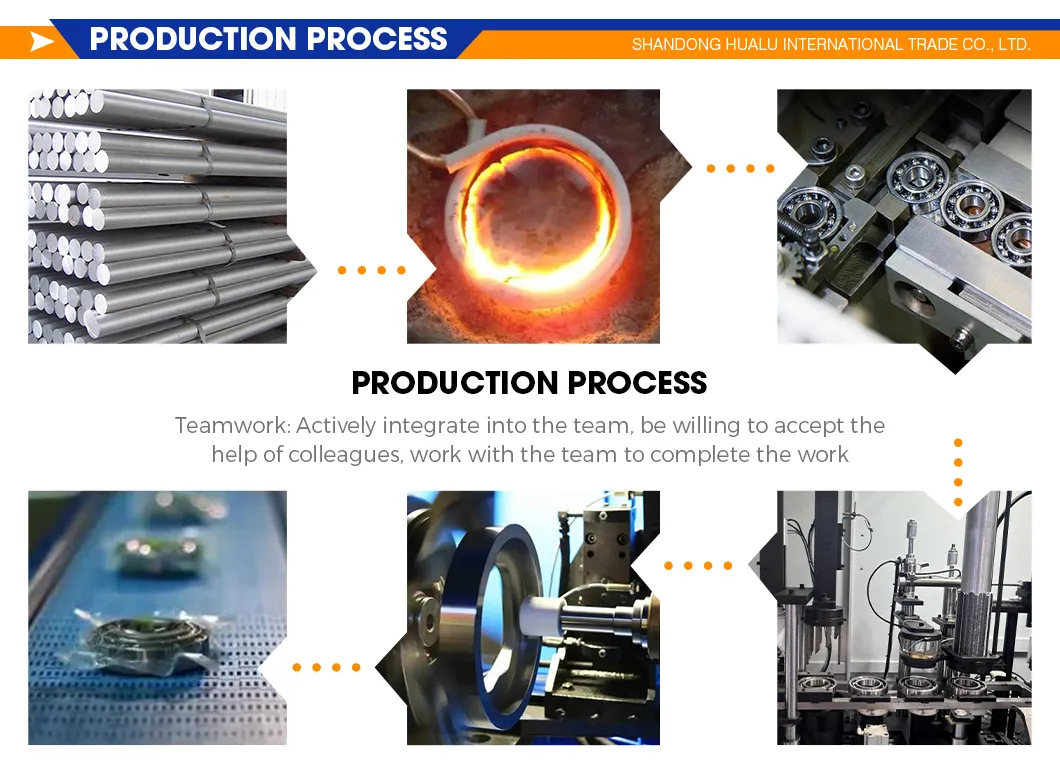 PRODUCTION PROCESS

SHANDONG HUALU INTERNATIONAL TRADE CO., LTD.

PRODUCTION PROCESS

Teamwork: Actively integrate into the team, be willing to accept the help of colleagues, work with the team to complete the work